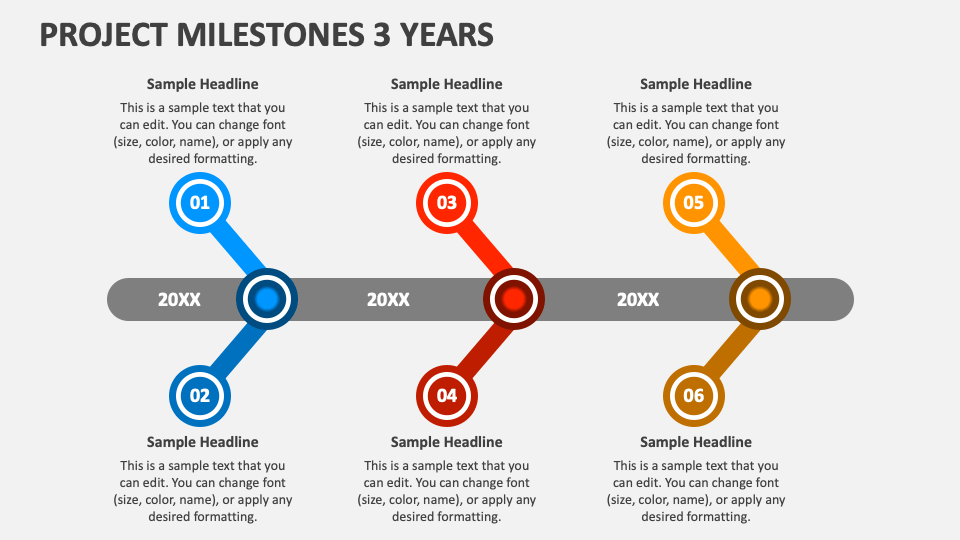 PROJECT MILESTONES 3 YEARS

Sample Headline
This is a sample text that you can edit. You can change font (size, color, name), or apply any desired formatting.

Sample Headline
This is a sample text that you can edit. You can change font (size, color, name), or apply any desired formatting.

Sample Headline
This is a sample text that you can edit. You can change font (size, color, name), or apply any desired formatting.

01

03

05

20XX

20XX

20XX

02

04

06

Sample Headline
This is a sample text that you can edit. You can change font (size, color, name), or apply any desired formatting.

Sample Headline
This is a sample text that you can edit. You can change font (size, color, name), or apply any desired formatting.

Sample Headline
This is a sample text that you can edit. You can change font (size, color, name), or apply any desired formatting.